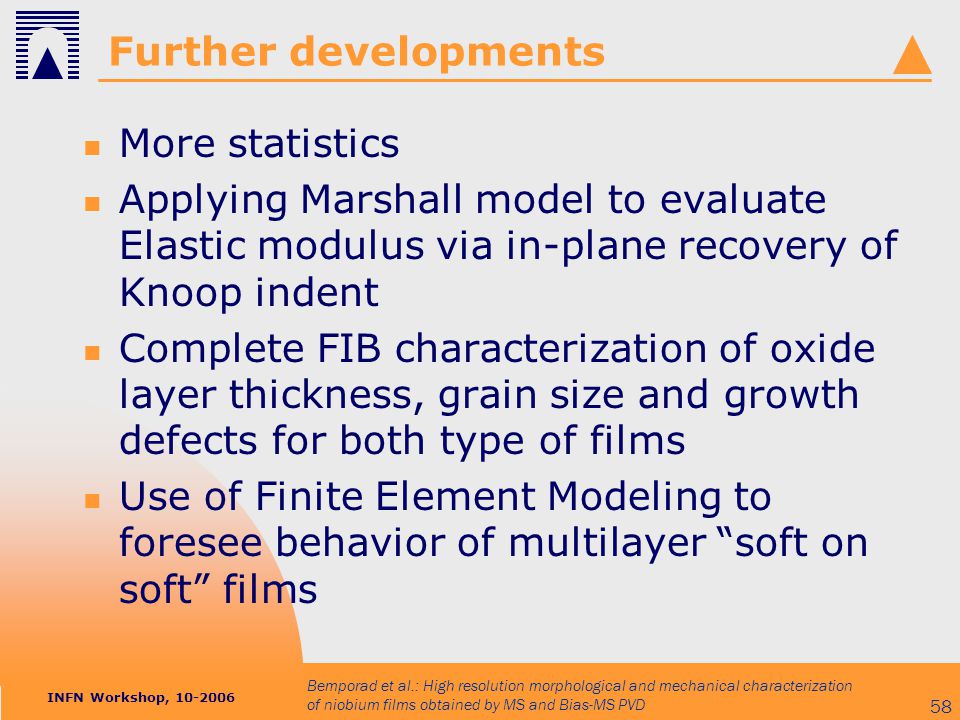 Further developments

- More statistics
- Applying Marshall model to evaluate Elastic modulus via in-plane recovery of Knoop indent
- Complete FIB characterization of oxide layer thickness, grain size and growth defects for both type of films
- Use of Finite Element Modeling to foresee behavior of multilayer “soft on soft” films

INFN Workshop, 10-2006

Bemporad et al.: High resolution morphological and mechanical characterization of niobium films obtained by MS and Bias-MS PVD

58